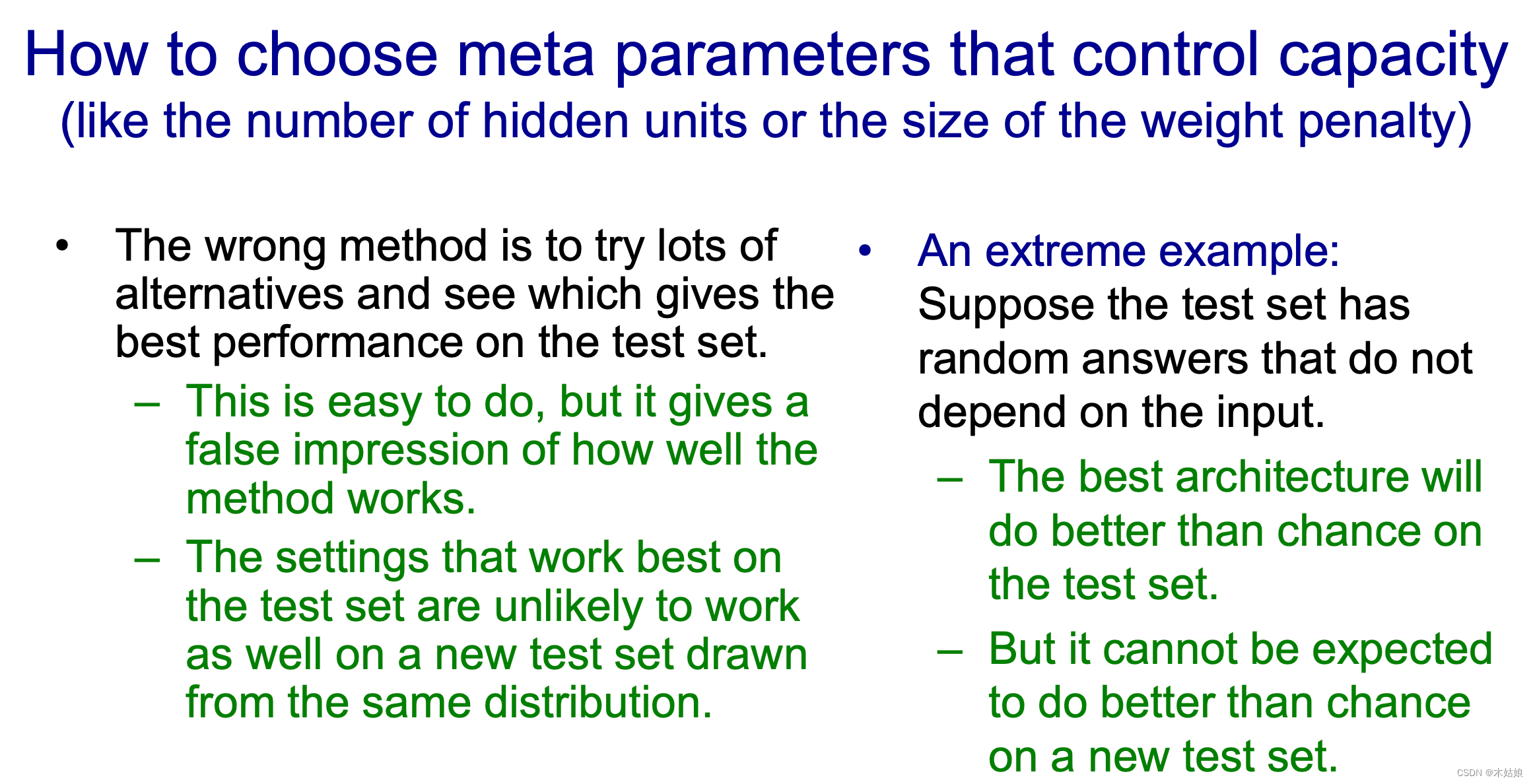 How to choose meta parameters that control capacity
(like the number of hidden units or the size of the weight penalty)

• The wrong method is to try lots of alternatives and see which gives the best performance on the test set.
– This is easy to do, but it gives a false impression of how well the method works.
– The settings that work best on the test set are unlikely to work as well on a new test set drawn from the same distribution.

• An extreme example: Suppose the test set has random answers that do not depend on the input.
– The best architecture will do better than chance on the test set.
– But it cannot be expected to do better than chance on a new test set.

CSDN @木姑娘